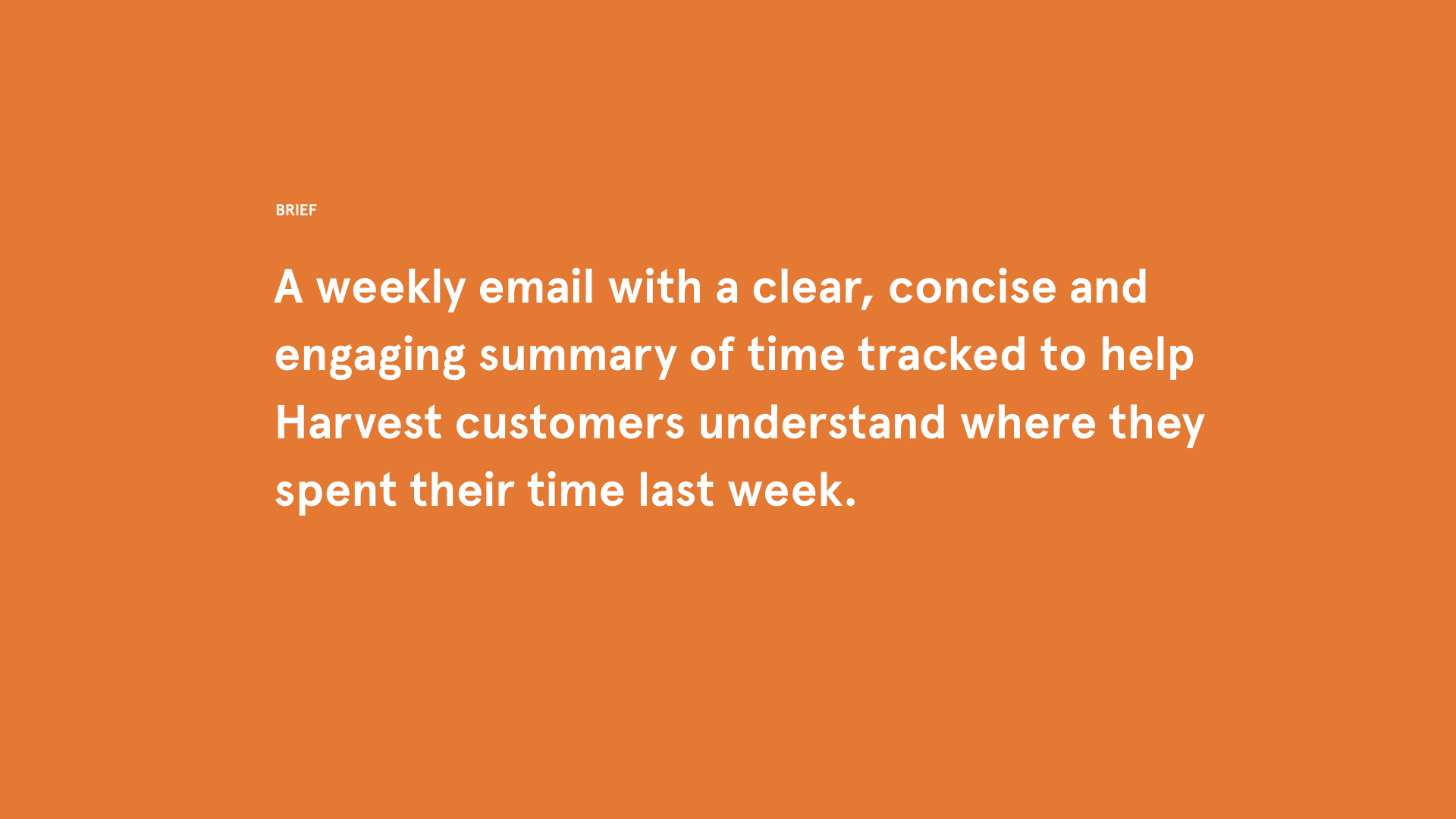 BRIEF

A weekly email with a clear, concise and engaging summary of time tracked to help Harvest customers understand where they spent their time last week.